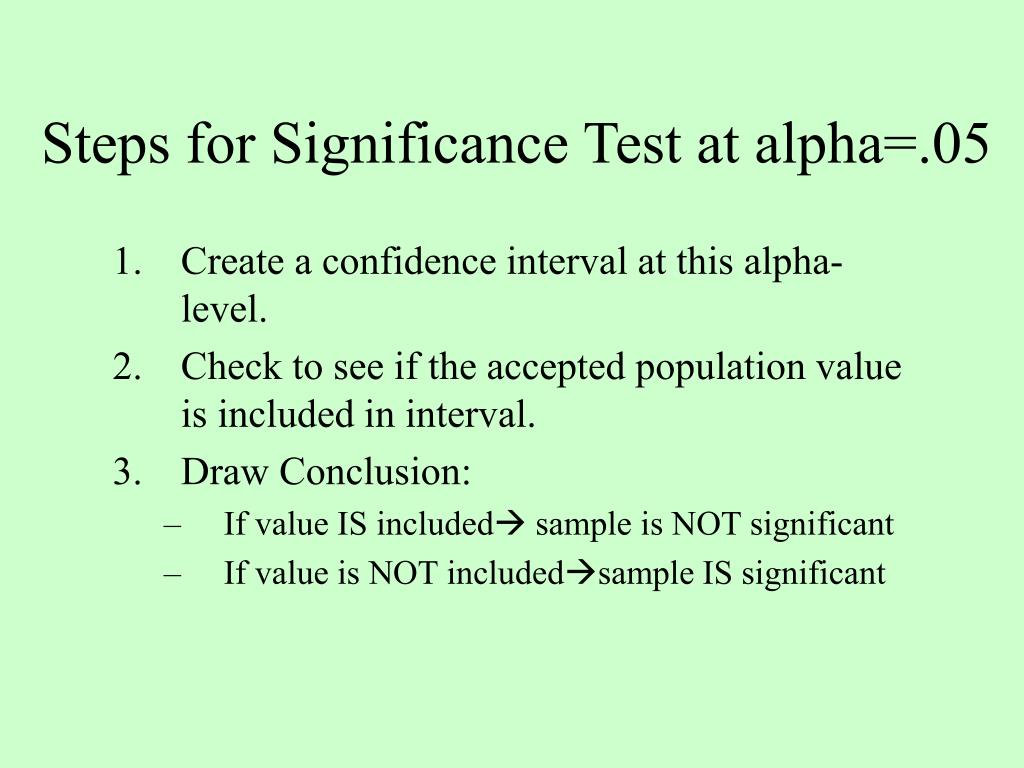 Steps for Significance Test at alpha=.05

1. Create a confidence interval at this alpha-level.
2. Check to see if the accepted population value is included in interval.
3. Draw Conclusion:
– If value IS included→ sample is NOT significant
– If value is NOT included→sample IS significant